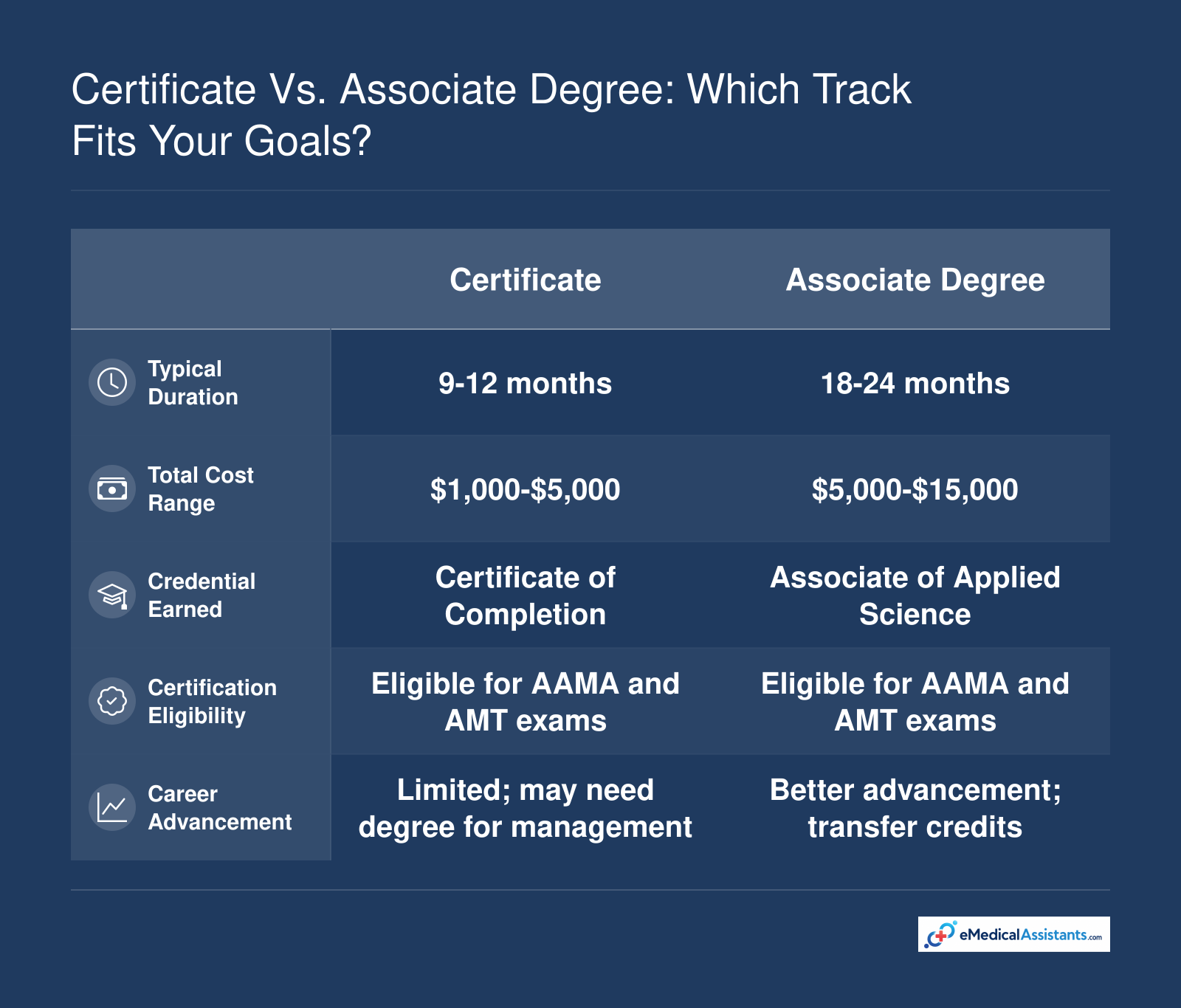 Certificate Vs. Associate Degree: Which Track Fits Your Goals?

| | Certificate | Associate Degree |
|---|---|---|
| Typical Duration | 9-12 months | 18-24 months |
| Total Cost Range | \$1,000-\$5,000 | \$5,000-\$15,000 |
| Credential Earned | Certificate of Completion | Associate of Applied Science |
| Certification Eligibility | Eligible for AAMA and AMT exams | Eligible for AAMA and AMT exams |
| Career Advancement | Limited; may need degree for management | Better advancement; transfer credits |

eMedicalAssistants.com